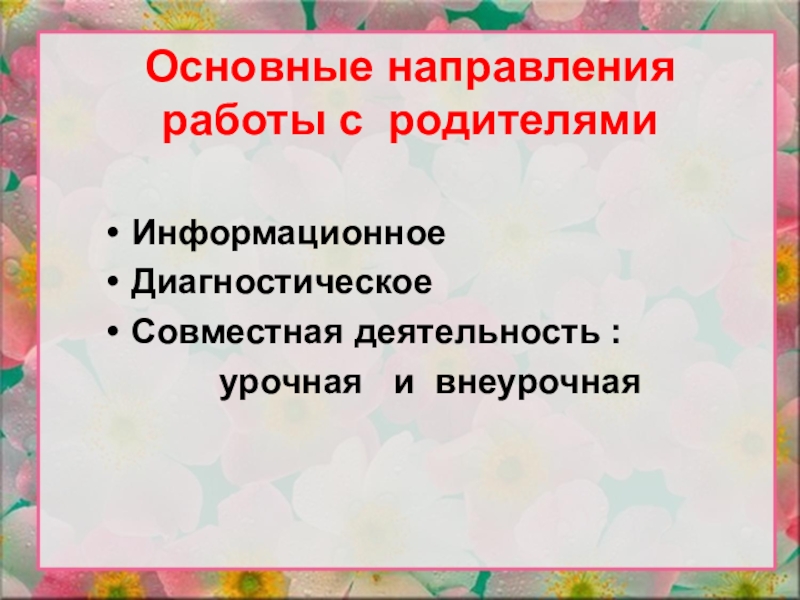 Основные направления работы с родителями

• Информационное
• Диагностическое
• Совместная деятельность :
урочная и внеурочная